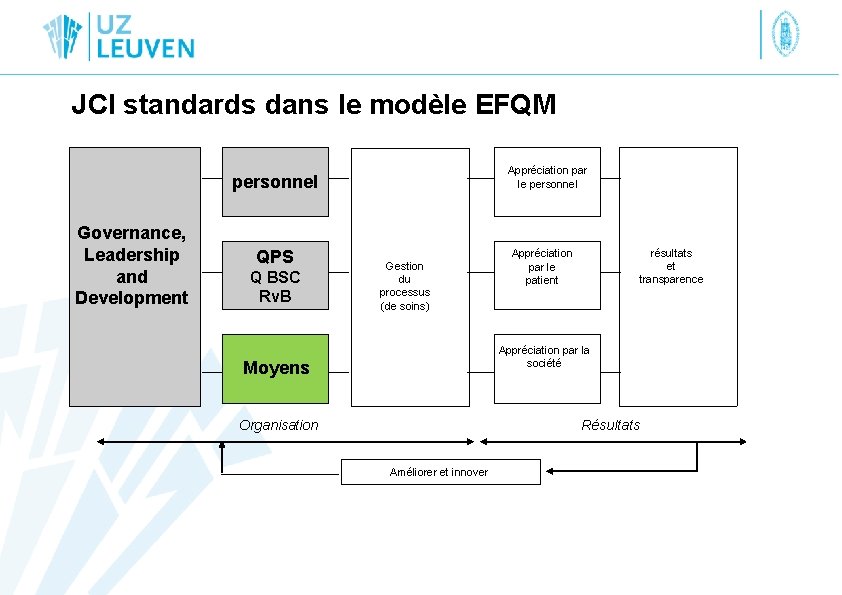 UZ LEUVEN

JCI standards dans le modèle EFQM

Governance, Leadership and Development

personnel

QPS
Q BSC
RvB

Moyens

Gestion du processus (de soins)

Appréciation par le personnel

Appréciation par le patient

Appréciation par la société

résultats et transparence

Organisation

Résultats

Améliorer et innover